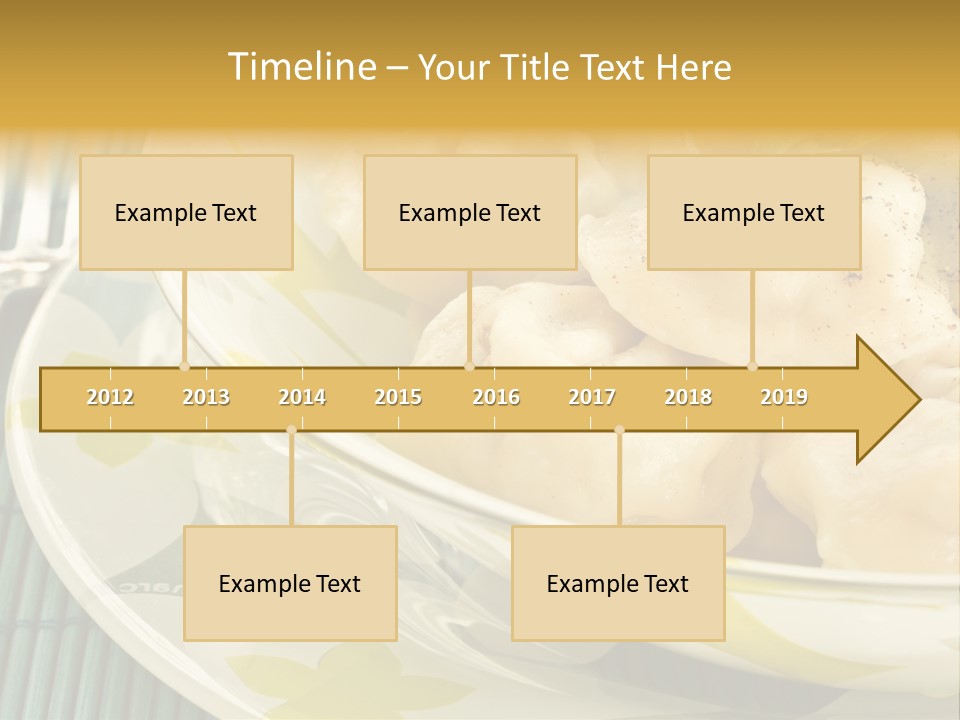 Timeline – Your Title Text Here

Example Text

Example Text

Example Text

2012 2013 2014 2015 2016 2017 2018 2019

Example Text

Example Text